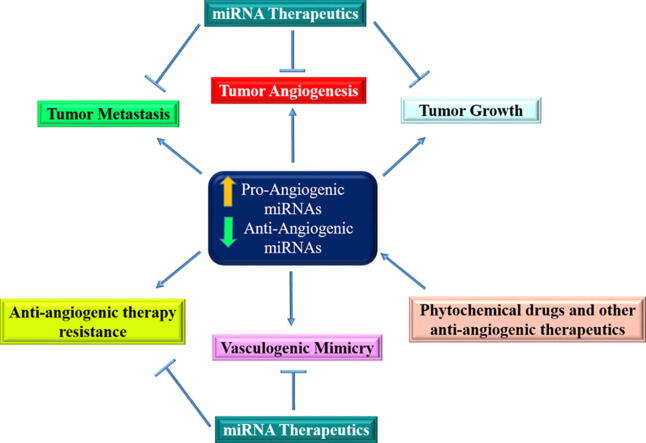 miRNA Therapeutics

Tumor Metastasis

Tumor Angiogenesis

Tumor Growth

Pro-Angiogenic miRNAs
Anti-Angiogenic miRNAs

Anti-angiogenic therapy resistance

Vasculogenic Mimicry

Phytochemical drugs and other anti-angiogenic therapeutics

miRNA Therapeutics